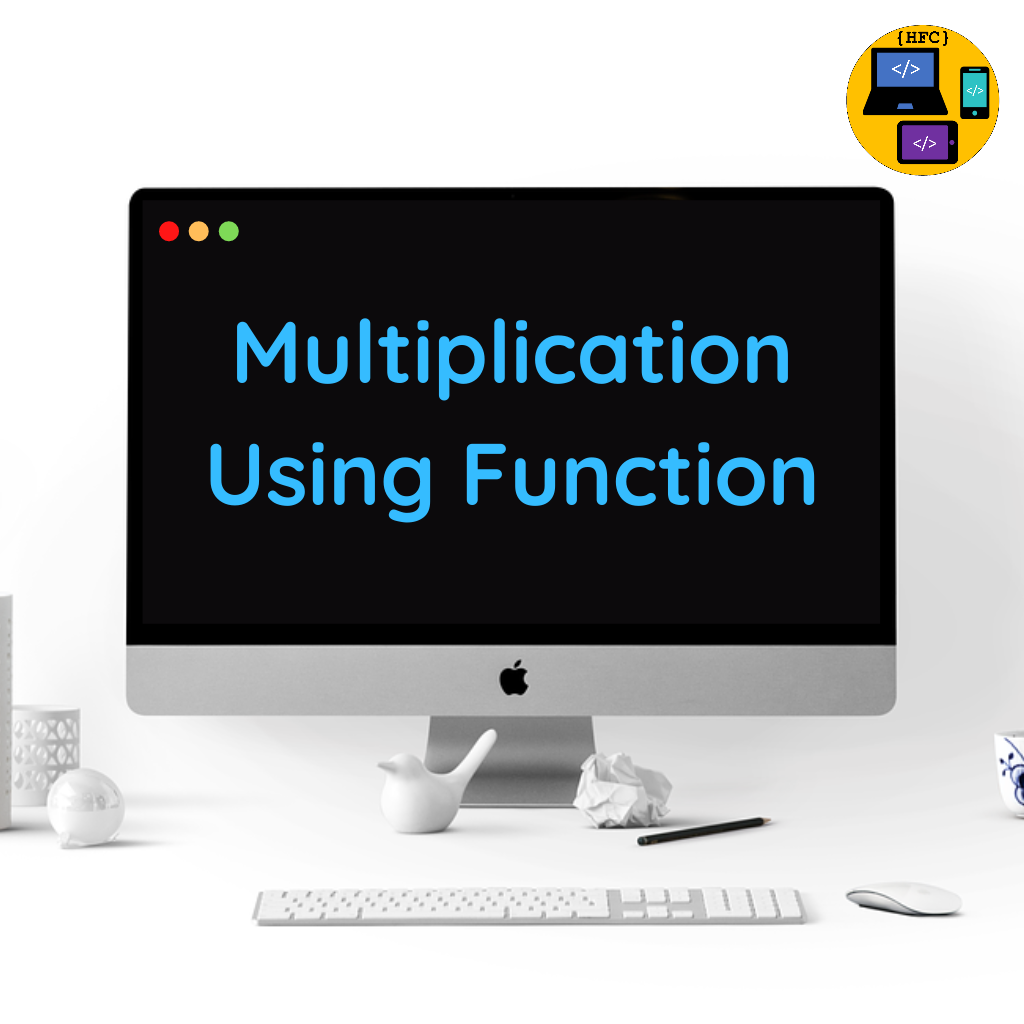 {HFC}

</>

</>

</>

Multiplication Using Function